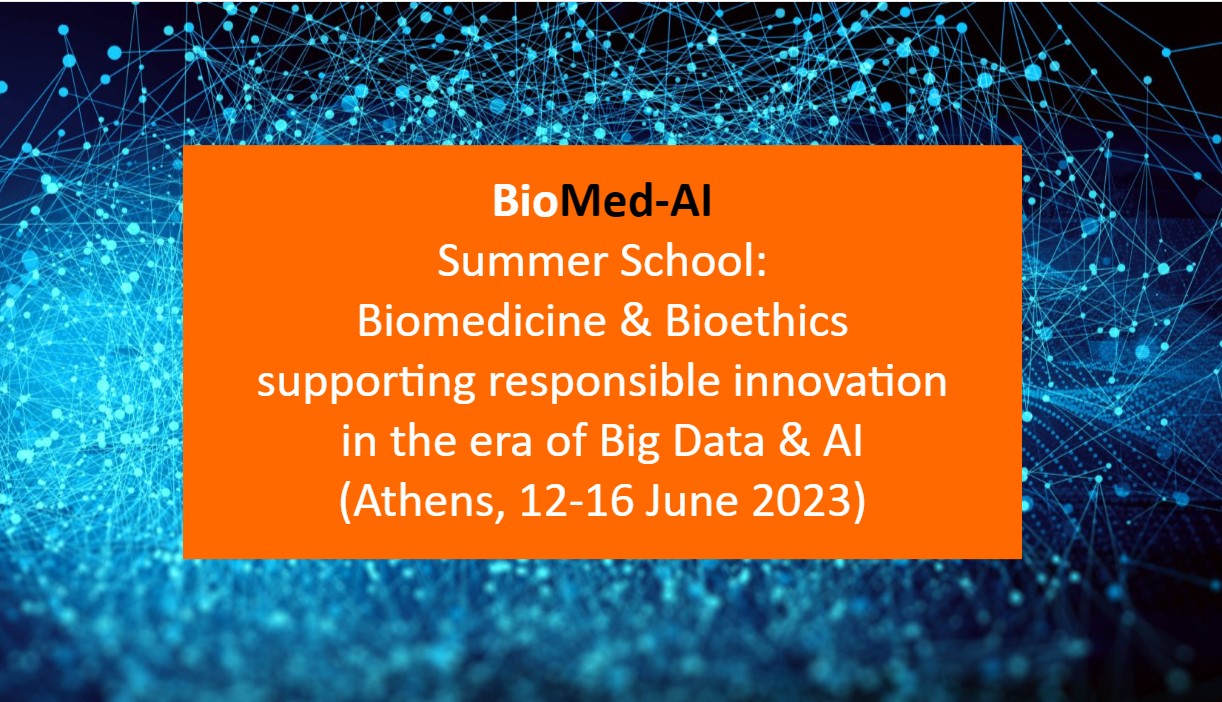 BioMed-AI
Summer School:
Biomedicine & Bioethics supporting responsible innovation in the era of Big Data & AI
(Athens, 12-16 June 2023)